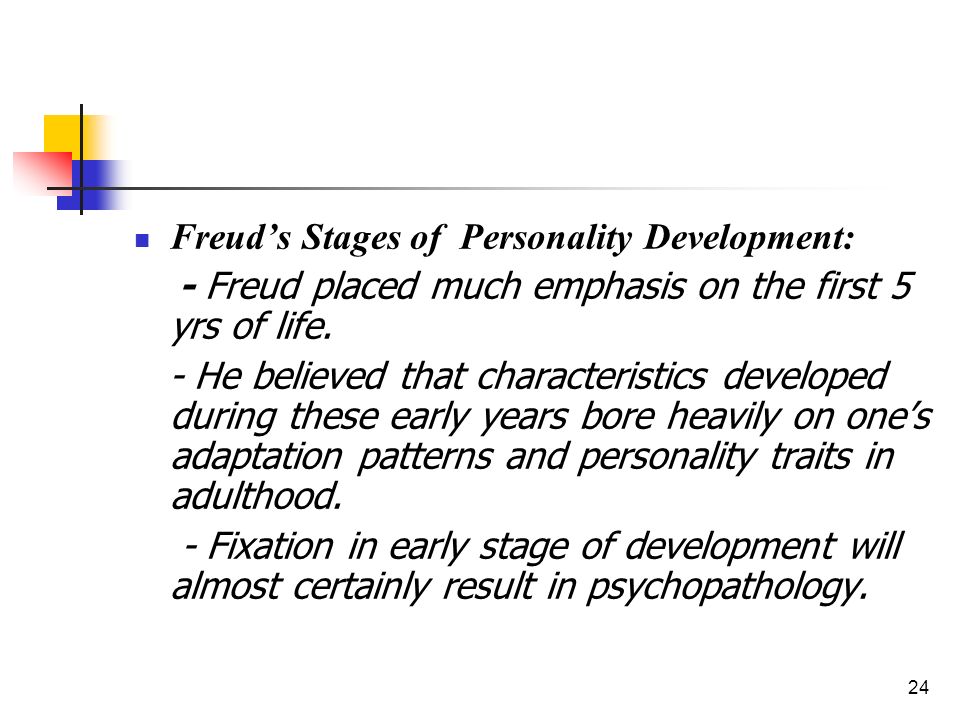 Freud's Stages of Personality Development:

- Freud placed much emphasis on the first 5 yrs of life.

- He believed that characteristics developed during these early years bore heavily on one's adaptation patterns and personality traits in adulthood.

- Fixation in early stage of development will almost certainly result in psychopathology.

24